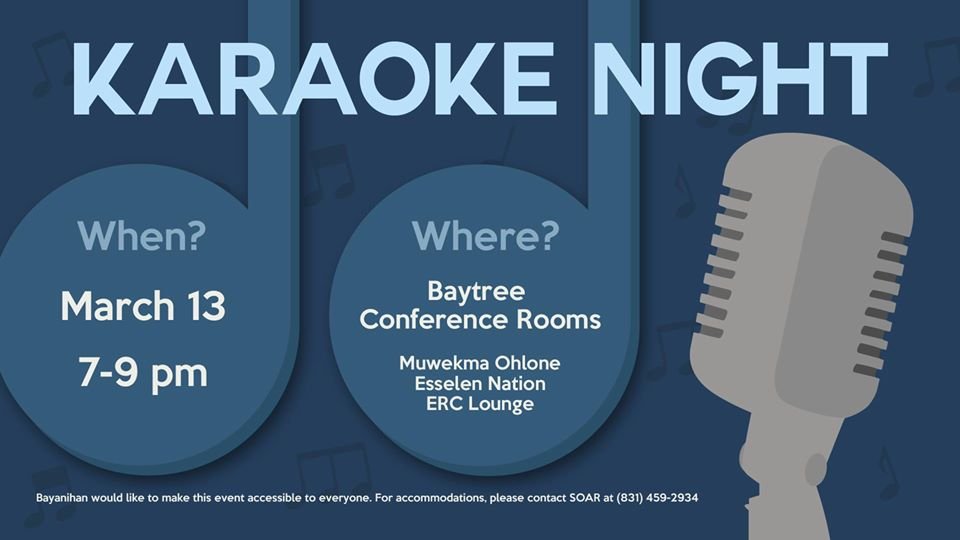 KARAOKE NIGHT

When?

March 13

7-9 pm

Where?

Baytree Conference Rooms

Muwekma Ohlone
Esselen Nation
ERC Lounge

Bayanihan would like to make this event accessible to everyone. For accommodations, please contact SOAR at (831) 459-2934